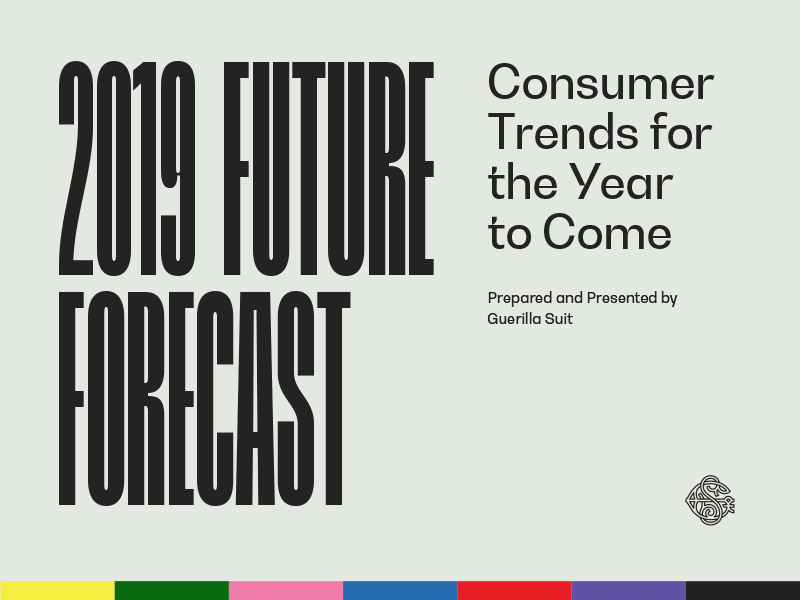 2019 FUTURE FORECAST

Consumer Trends for the Year to Come

Prepared and Presented by Guerilla Suit